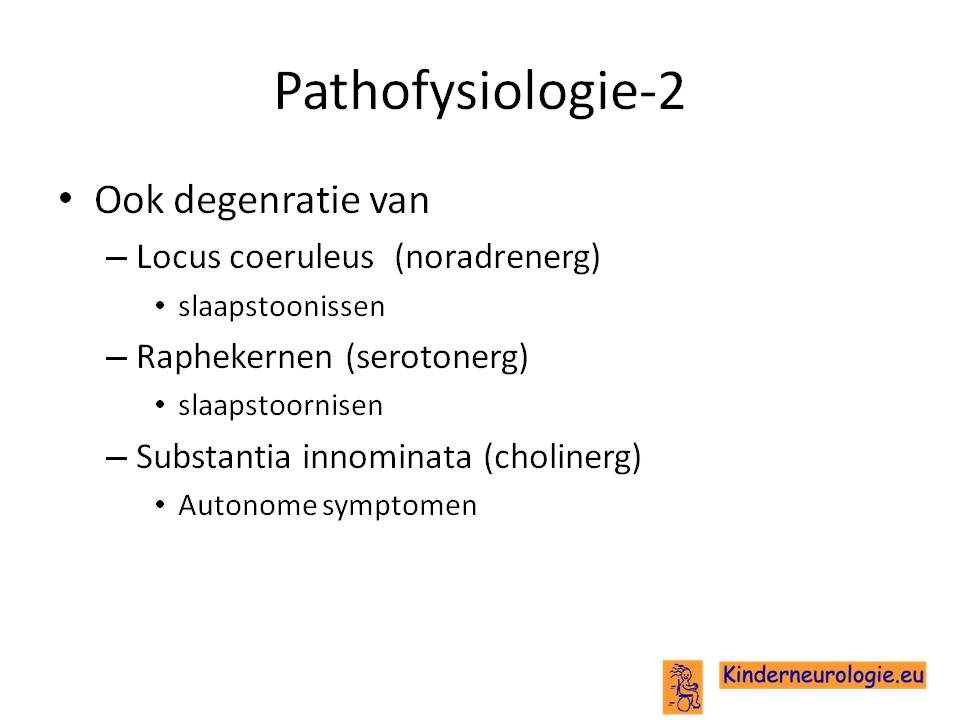 Pathofysiologie-2

• Ook degenratie van
  – Locus coeruleus (noradrenerg)
    • slaapstoonissen
  – Raphekernen (serotonerg)
    • slaapstoornisen
  – Substantia innominata (cholinerg)
    • Autonome symptomen

Kinderneurologie.eu